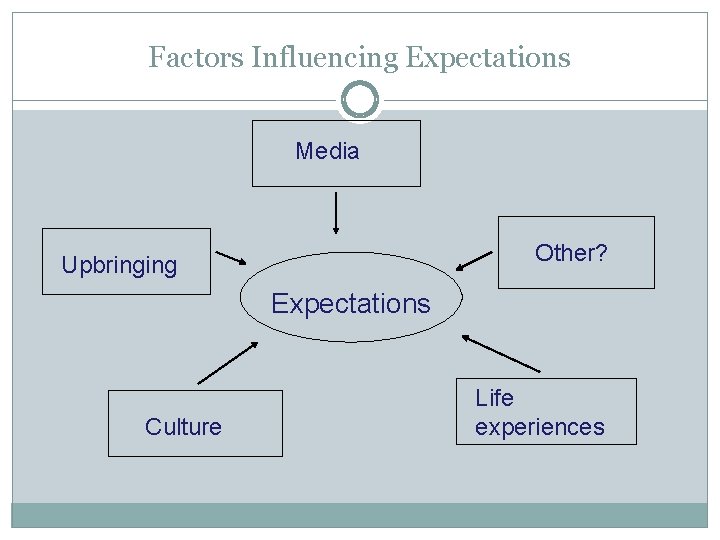 Factors Influencing Expectations

Media

Upbringing

Other?

Expectations

Culture

Life experiences